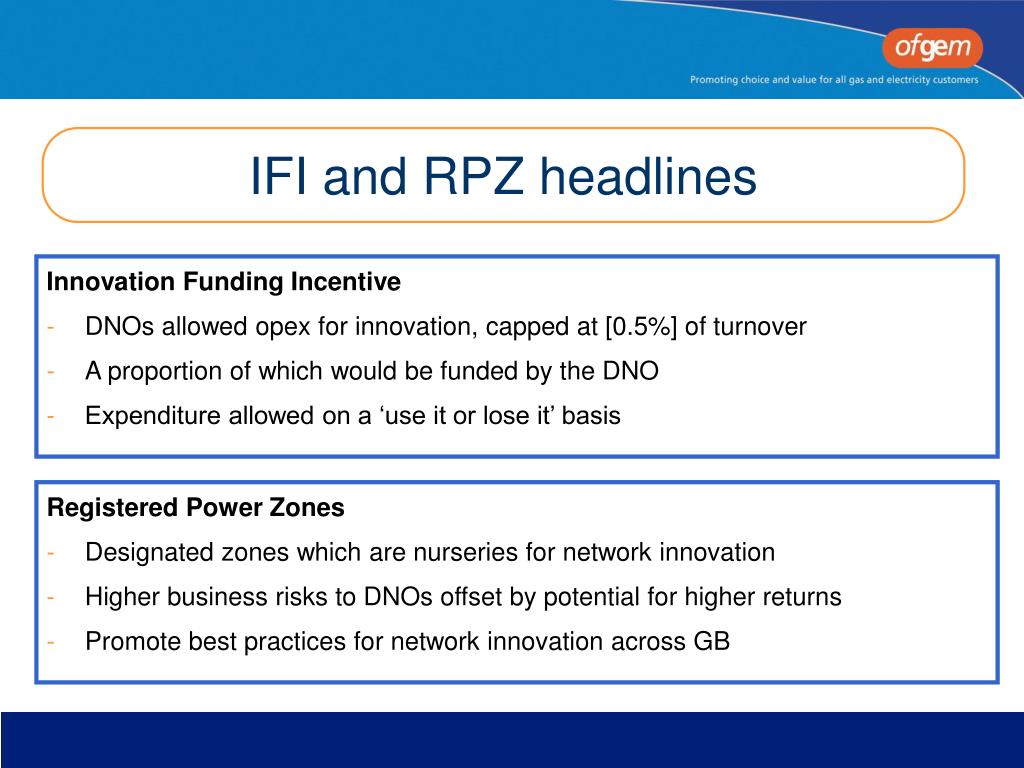 ofgem

Promoting choice and value for all gas and electricity customers

IFI and RPZ headlines

Innovation Funding Incentive

- DNOs allowed opex for innovation, capped at [0.5%] of turnover
- A proportion of which would be funded by the DNO
- Expenditure allowed on a ‘use it or lose it’ basis

Registered Power Zones

- Designated zones which are nurseries for network innovation
- Higher business risks to DNOs offset by potential for higher returns
- Promote best practices for network innovation across GB